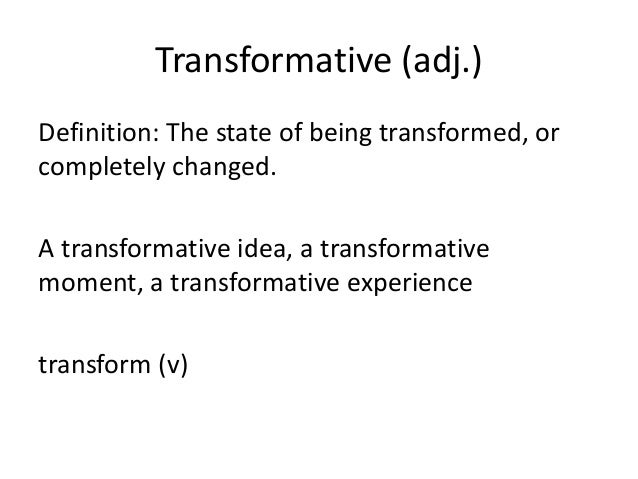 Transformative (adj.)

Definition: The state of being transformed, or completely changed.

A transformative idea, a transformative moment, a transformative experience

transform (v)